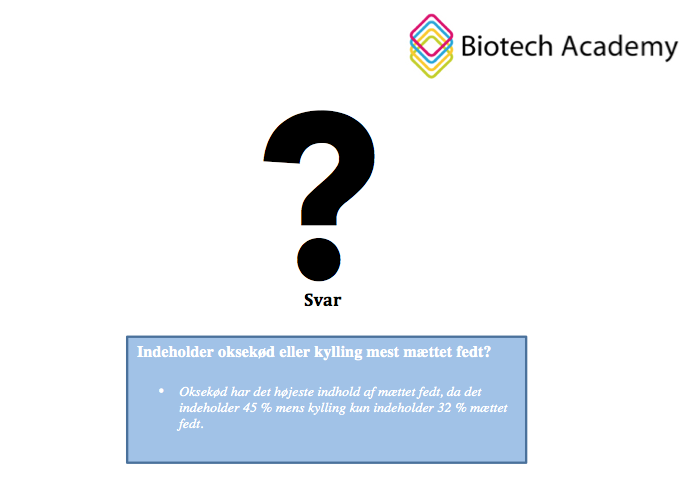 Biotech Academy

?

Svar

Indeholder oksekød eller kylling mest mættet fedt?

• Oksekød har det højeste indhold af mættet fedt, da det indeholder 45 % mens kylling kun indeholder 32 % mættet fedt.